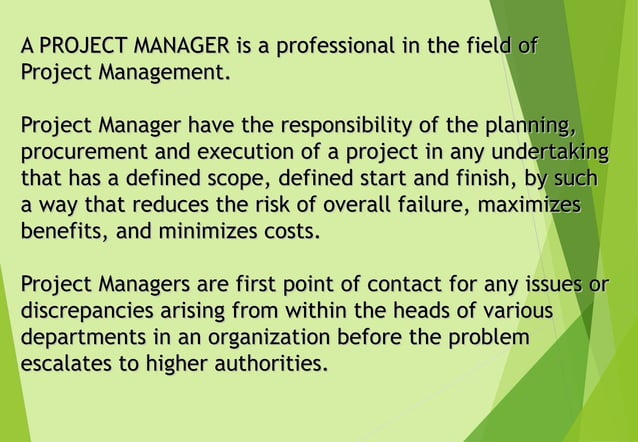 A PROJECT MANAGER is a professional in the field of Project Management.

Project Manager have the responsibility of the planning, procurement and execution of a project in any undertaking that has a defined scope, defined start and finish, by such a way that reduces the risk of overall failure, maximizes benefits, and minimizes costs.

Project Managers are first point of contact for any issues or discrepancies arising from within the heads of various departments in an organization before the problem escalates to higher authorities.